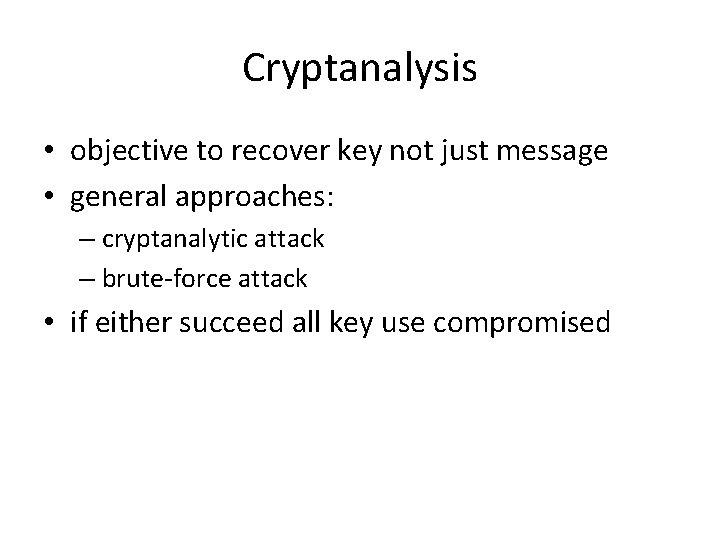 Cryptanalysis

• objective to recover key not just message
• general approaches:
– cryptanalytic attack
– brute-force attack
• if either succeed all key use compromised